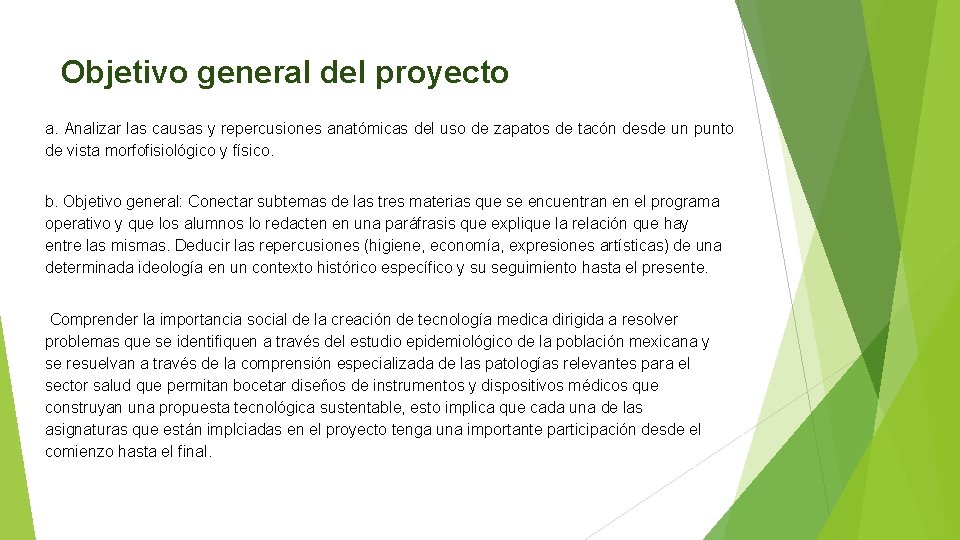 Objetivo general del proyecto

a. Analizar las causas y repercusiones anatómicas del uso de zapatos de tacón desde un punto de vista morfofisiológico y físico.

b. Objetivo general: Conectar subtemas de las tres materias que se encuentran en el programa operativo y que los alumnos lo redacten en una paráfrasis que explique la relación que hay entre las mismas. Deducir las repercusiones (higiene, economía, expresiones artísticas) de una determinada ideología en un contexto histórico específico y su seguimiento hasta el presente.

Comprender la importancia social de la creación de tecnología medica dirigida a resolver problemas que se identifiquen a través del estudio epidemiológico de la población mexicana y se resuelvan a través de la comprensión especializada de las patologías relevantes para el sector salud que permitan bocetar diseños de instrumentos y dispositivos médicos que construyan una propuesta tecnológica sustentable, esto implica que cada una de las asignaturas que están implciadas en el proyecto tenga una importante participación desde el comienzo hasta el final.